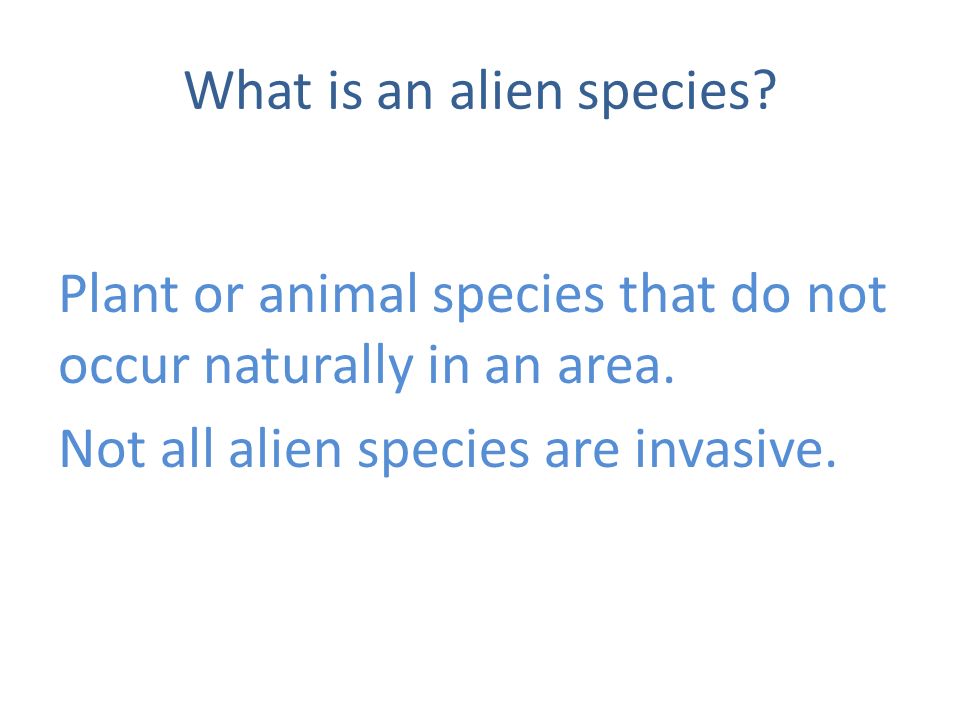 What is an alien species?

Plant or animal species that do not occur naturally in an area.

Not all alien species are invasive.